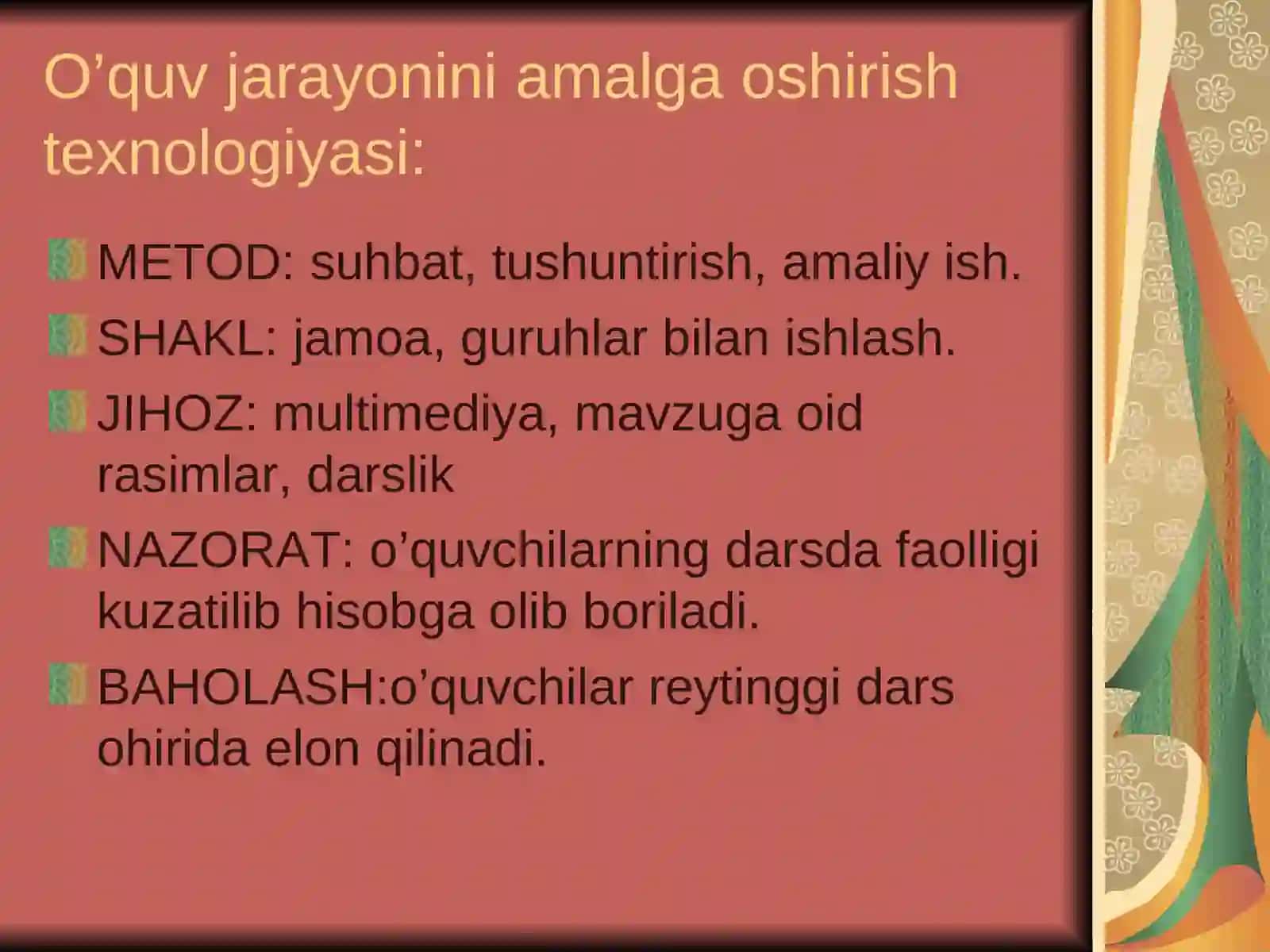 O’quv jarayonini amalga oshirish texnologiyasi:

METOD: suhbat, tushuntirish, amaliy ish.

SHAKL: jamoa, guruhlar bilan ishlash.

JIHOZ: multimediya, mavzuga oid rasimlar, darslik

NAZORAT: o’quvchilarning darsda faolligi kuzatilib hisobga olib boriladi.

BAHOLASH:o’quvchilar reytinggi dars ohirida elon qilinadi.